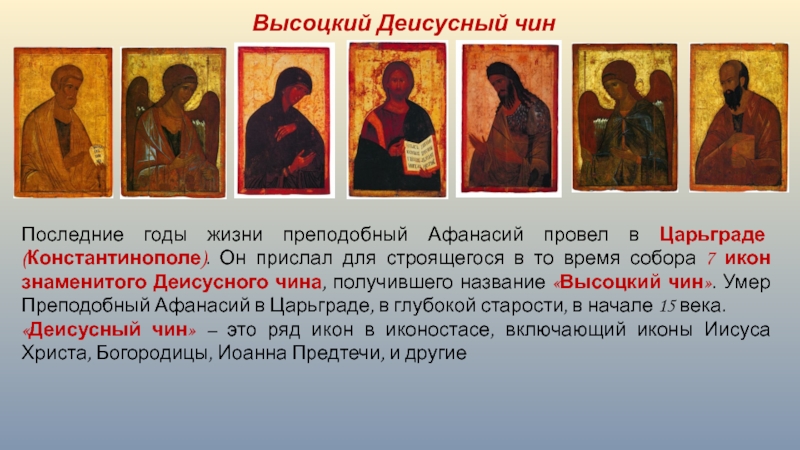 Высоцкий Деисусный чин

Последние годы жизни преподобный Афанасий провел в Царьграде (Константинополе). Он прислал для строящегося в то время собора 7 икон знаменитого Деисусного чина, получившего название «Высоцкий чин». Умер Преподобный Афанасий в Царьграде, в глубокой старости, в начале 15 века.
«Деисусный чин» – это ряд икон в иконостасе, включающий иконы Иисуса Христа, Богородицы, Иоанна Предтечи, и другие